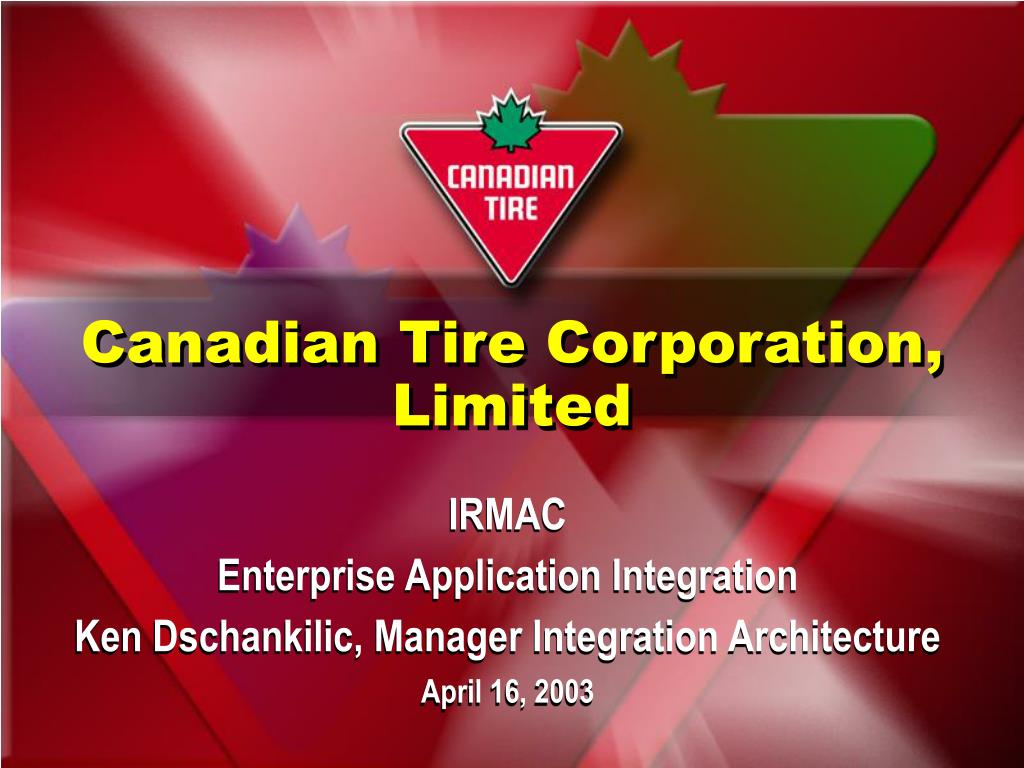 CANADIAN TIRE

Canadian Tire Corporation, Limited

IRMAC
Enterprise Application Integration
Ken Dschankilic, Manager Integration Architecture
April 16, 2003